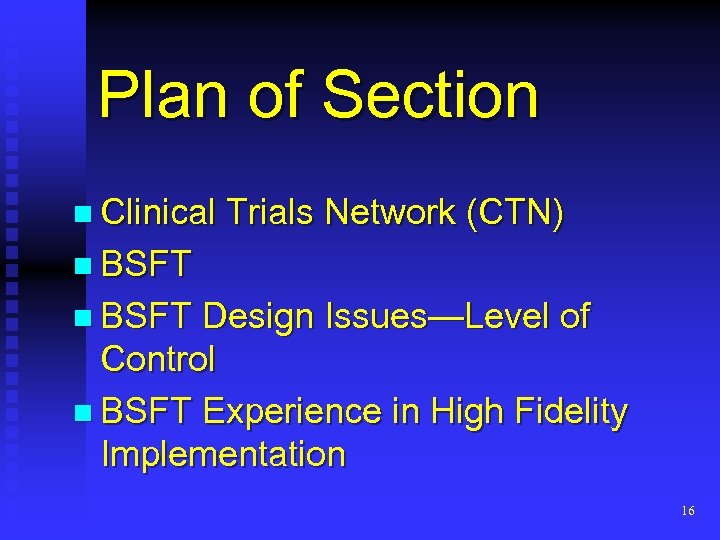 Plan of Section

Clinical Trials Network (CTN)
BSFT
BSFT Design Issues—Level of Control
BSFT Experience in High Fidelity Implementation

16